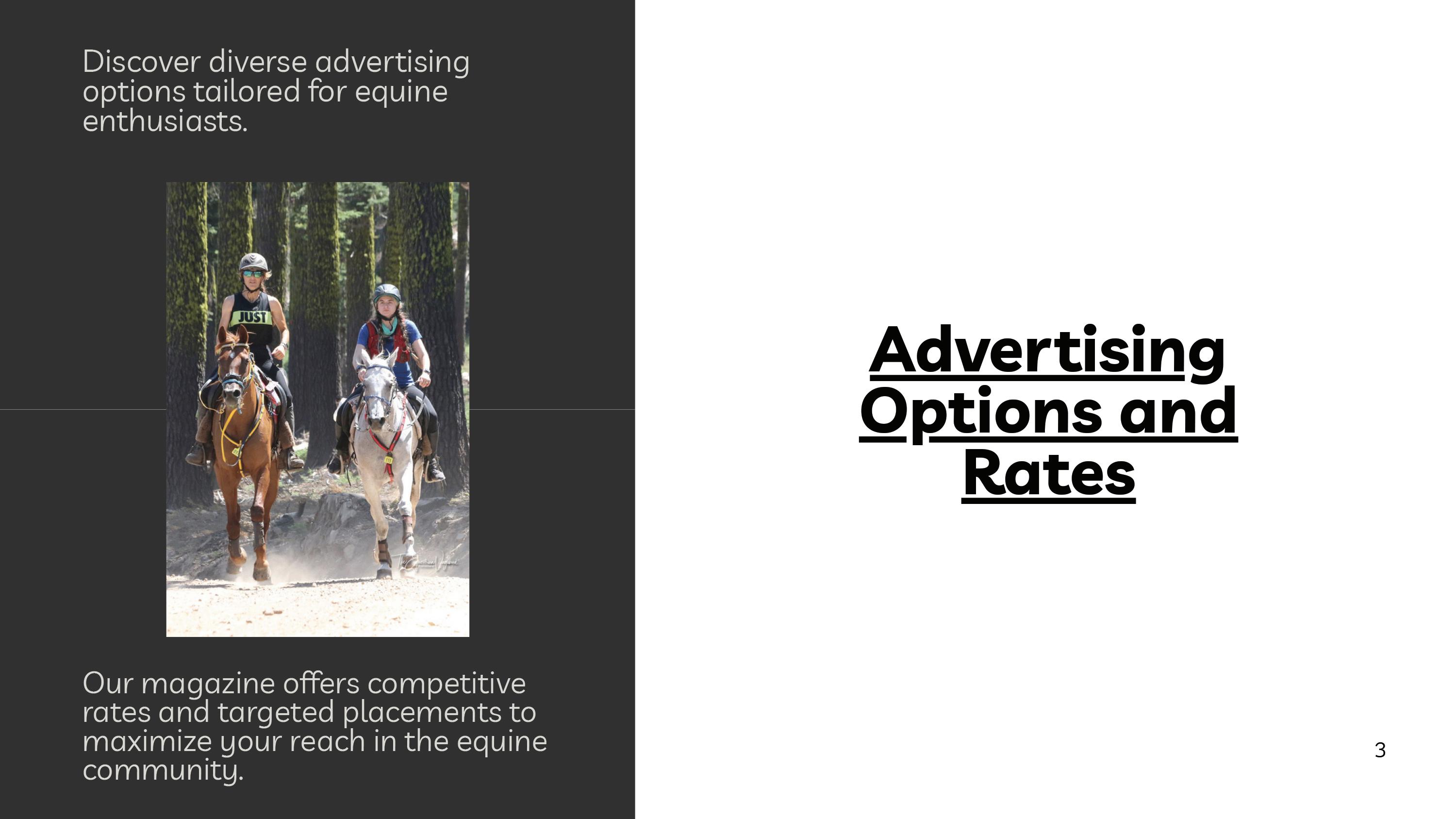 Discover diverse advertising options tailored for equine enthusiasts.

JUST

Our magazine offers competitive rates and targeted placements to maximize your reach in the equine community.

Advertising Options and Rates

3